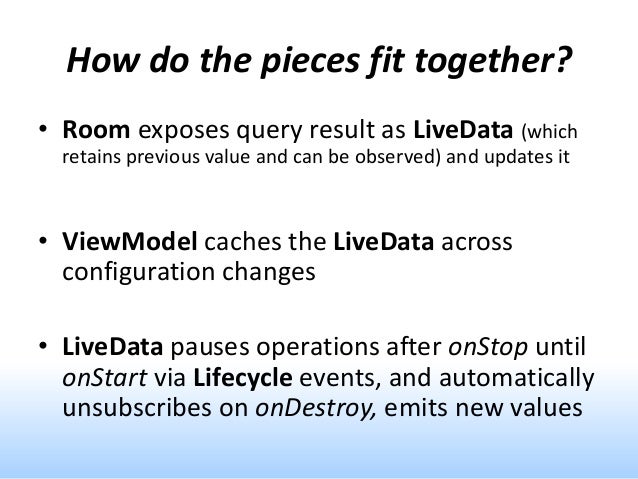 How do the pieces fit together?

• Room exposes query result as LiveData (which retains previous value and can be observed) and updates it

• ViewModel caches the LiveData across configuration changes

• LiveData pauses operations after onStop until onStart via Lifecycle events, and automatically unsubscribes on onDestroy, emits new values